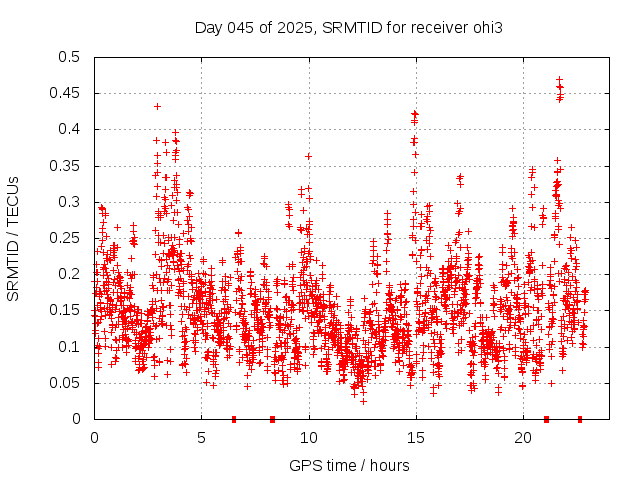 Day 045 of 2025, SRMTID for receiver ohi3

SRMTID / TECUs

0.5
0.45
0.4
0.35
0.3
0.25
0.2
0.15
0.1
0.05
0

0
5
10
15
20

GPS time / hours